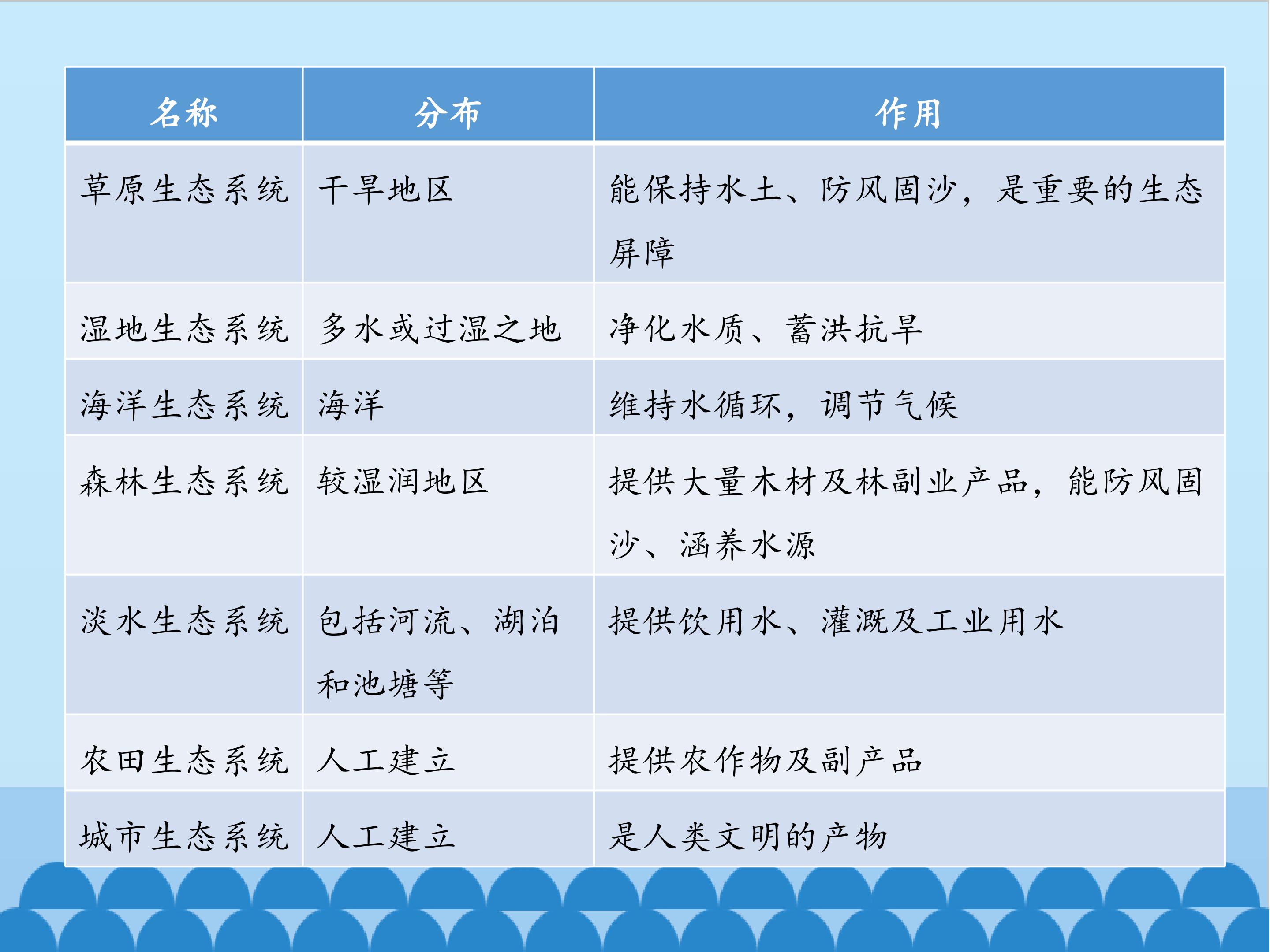 | 名称 | 分布 | 作用 |
|---|---|---|
| 草原生态系统 | 干旱地区 | 能保持水土、防风固沙，是重要的生态屏障 |
| 湿地生态系统 | 多水或过湿之地 | 净化水质、蓄洪抗旱 |
| 海洋生态系统 | 海洋 | 维持水循环，调节气候 |
| 森林生态系统 | 较湿润地区 | 提供大量木材及林副业产品，能防风固沙、涵养水源 |
| 淡水生态系统 | 包括河流、湖泊和池塘等 | 提供饮用水、灌溉及工业用水 |
| 农田生态系统 | 人工建立 | 提供农作物及副产品 |
| 城市生态系统 | 人工建立 | 是人类文明的产物 |